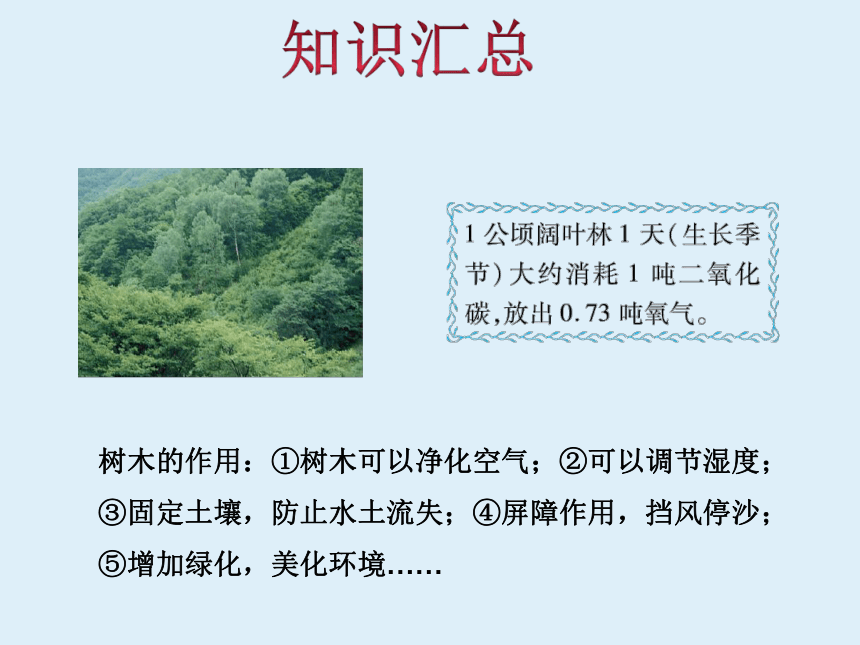 知识汇总

1 公顷阔叶林 1 天(生长季节)大约消耗 1 吨二氧化碳,放出 0.73 吨氧气。

树木的作用：①树木可以净化空气；②可以调节湿度；③固定土壤，防止水土流失；④屏障作用，挡风停沙；⑤增加绿化，美化环境……